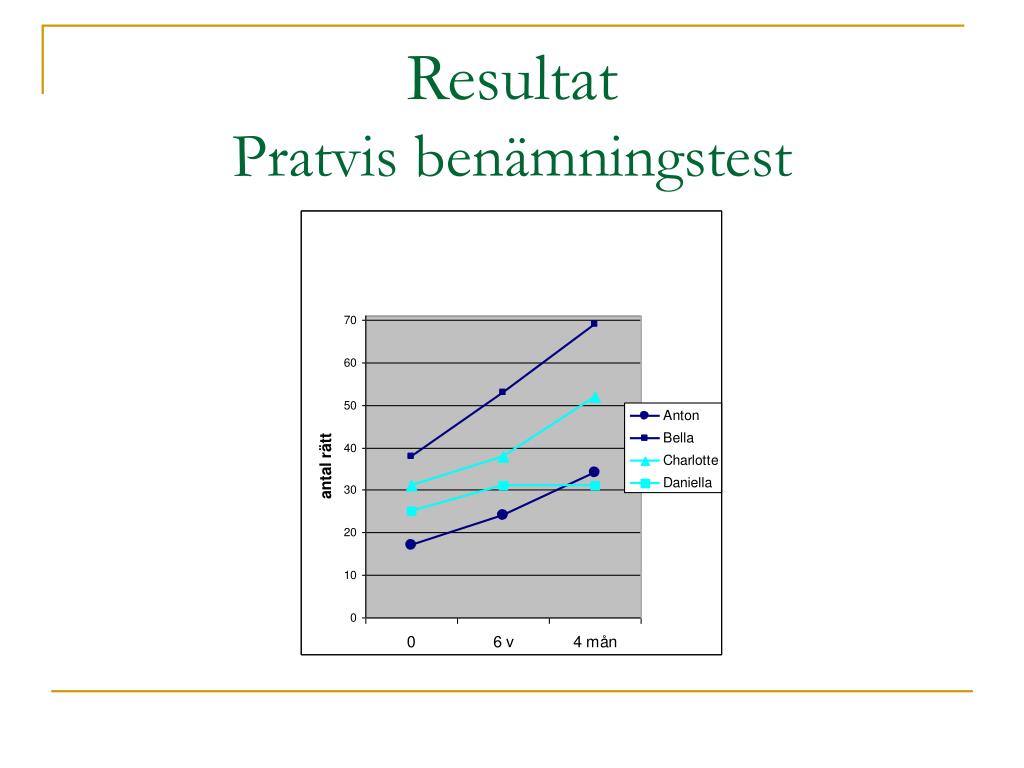 Resultat
Pratvis benämningstest

antal rätt

70
60
50
40
30
20
10
0

0
6 v
4 mån

Anton
Bella
Charlotte
Daniella